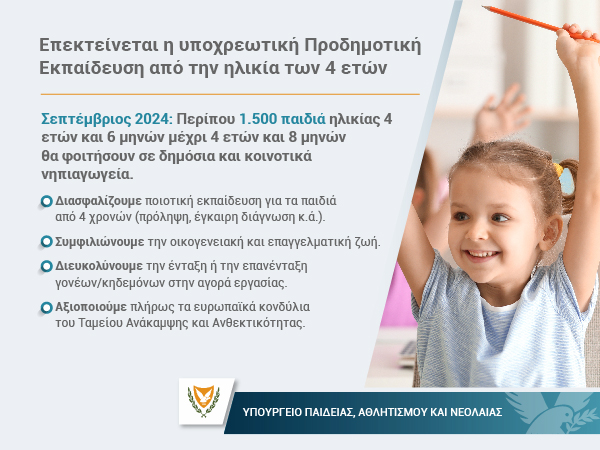 Επεκτείνεται η υποχρεωτική Προδημοτική Εκπαίδευση από την ηλικία των 4 ετών

Σεπτέμβριος 2024: Περίπου 1.500 παιδιά ηλικίας 4 ετών και 6 μηνών μέχρι 4 ετών και 8 μηνών θα φοιτήσουν σε δημόσια και κοινοτικά νηπιαγωγεία.

Διασφαλίζουμε ποιοτική εκπαίδευση για τα παιδιά από 4 χρονών (πρόληψη, έγκαιρη διάγνωση κ.ά.).

Συμφιλιώνουμε την οικογενειακή και επαγγελματική ζωή.

Διευκολύνουμε την ένταξη ή την επανένταξη γονέων/κηδεμόνων στην αγορά εργασίας.

Αξιοποιούμε πλήρως τα ευρωπαϊκά κονδύλια του Ταμείου Ανάκαμψης και Ανθεκτικότητας.

ΥΠΟΥΡΓΕΙΟ ΠΑΙΔΕΙΑΣ, ΑΘΛΗΤΙΣΜΟΥ ΚΑΙ ΝΕΟΛΑΙΑΣ